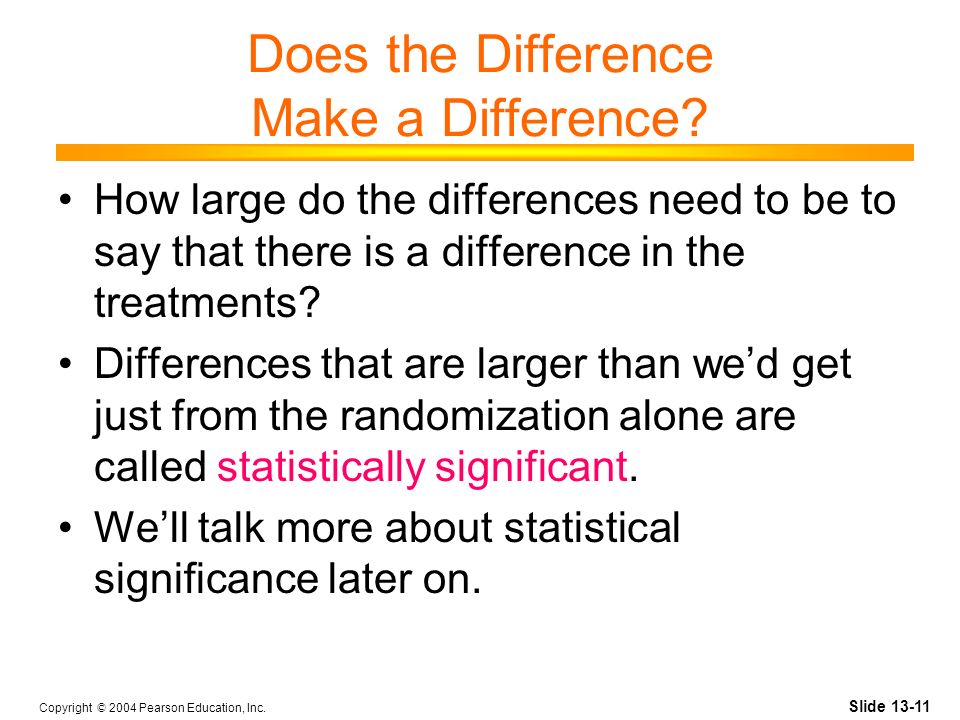 Does the Difference Make a Difference?

• How large do the differences need to be to say that there is a difference in the treatments?

• Differences that are larger than we'd get just from the randomization alone are called statistically significant.

• We'll talk more about statistical significance later on.

Copyright © 2004 Pearson Education, Inc.

Slide 13-11